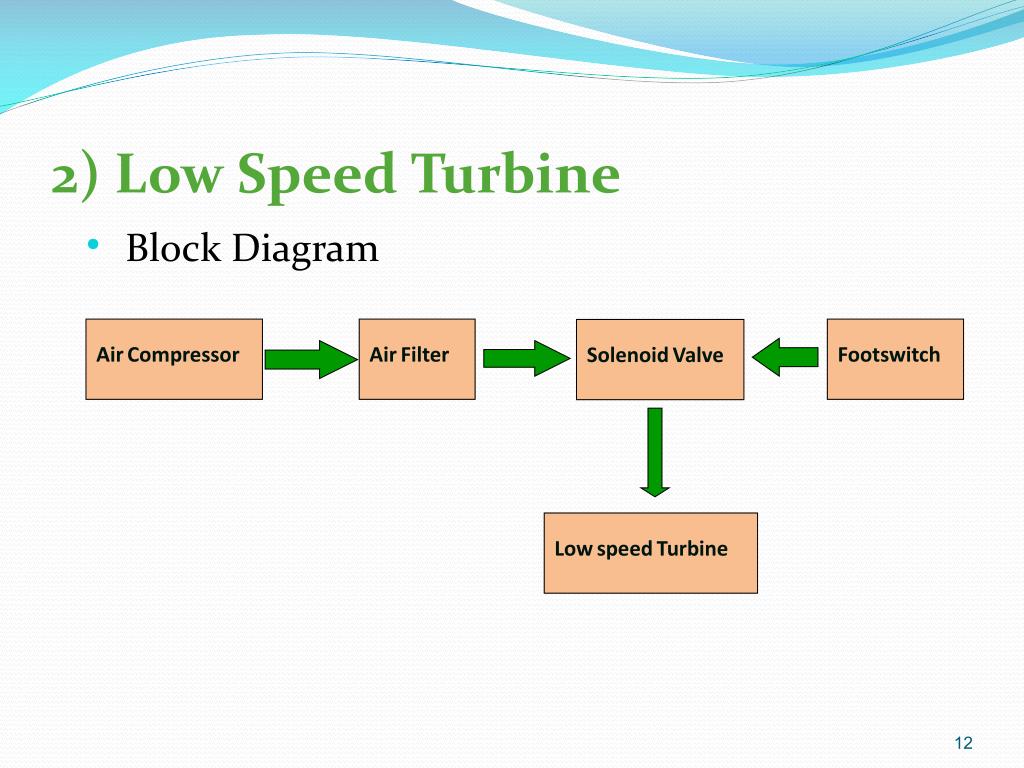 2) Low Speed Turbine

• Block Diagram

Air Compressor

Air Filter

Solenoid Valve

Footswitch

Low speed Turbine

12